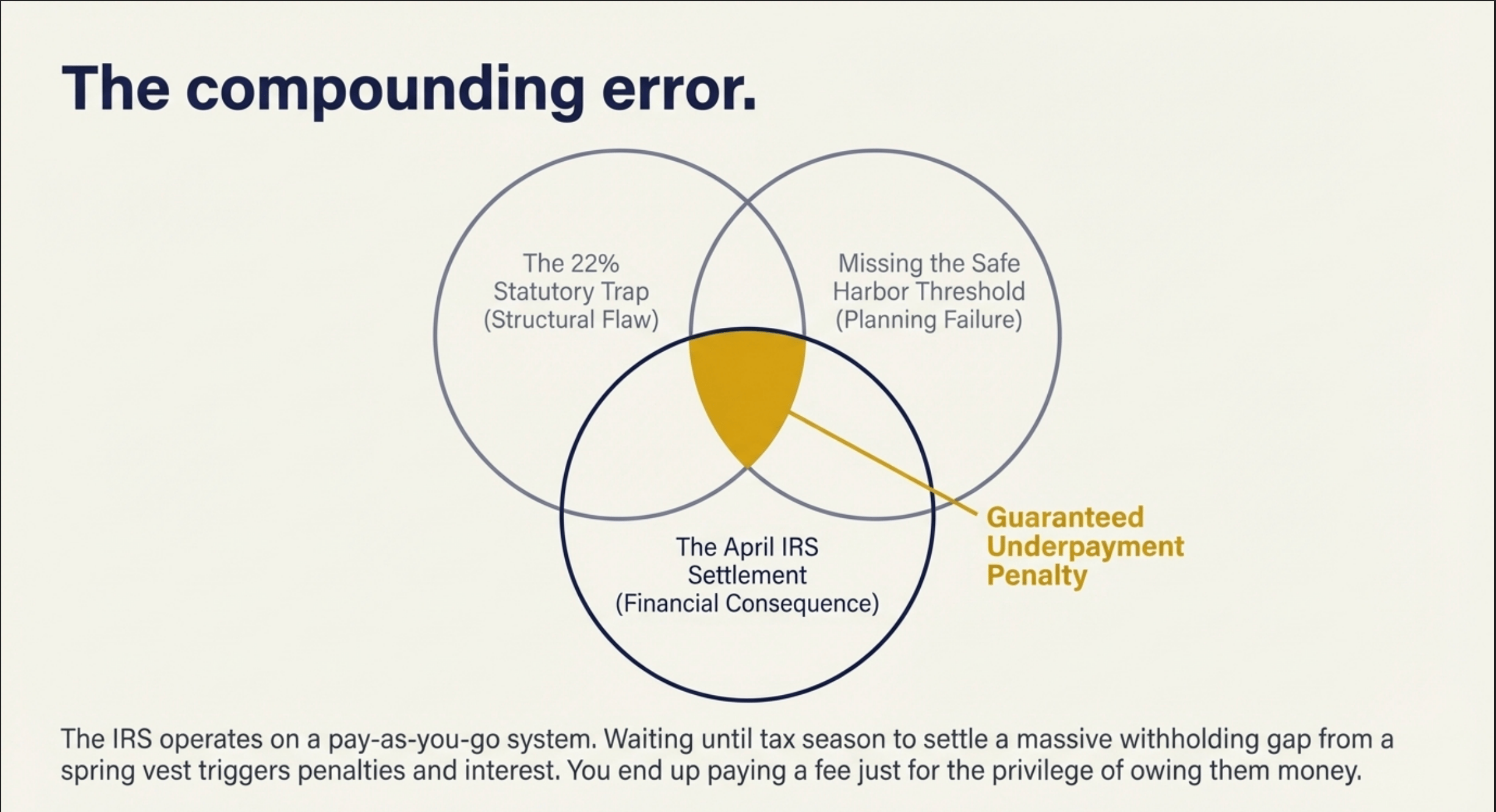 The compounding error.

The 22% Statutory Trap (Structural Flaw)

Missing the Safe Harbor Threshold (Planning Failure)

The April IRS Settlement (Financial Consequence)

Guaranteed Underpayment Penalty

The IRS operates on a pay-as-you-go system. Waiting until tax season to settle a massive withholding gap from a spring vest triggers penalties and interest. You end up paying a fee just for the privilege of owing them money.